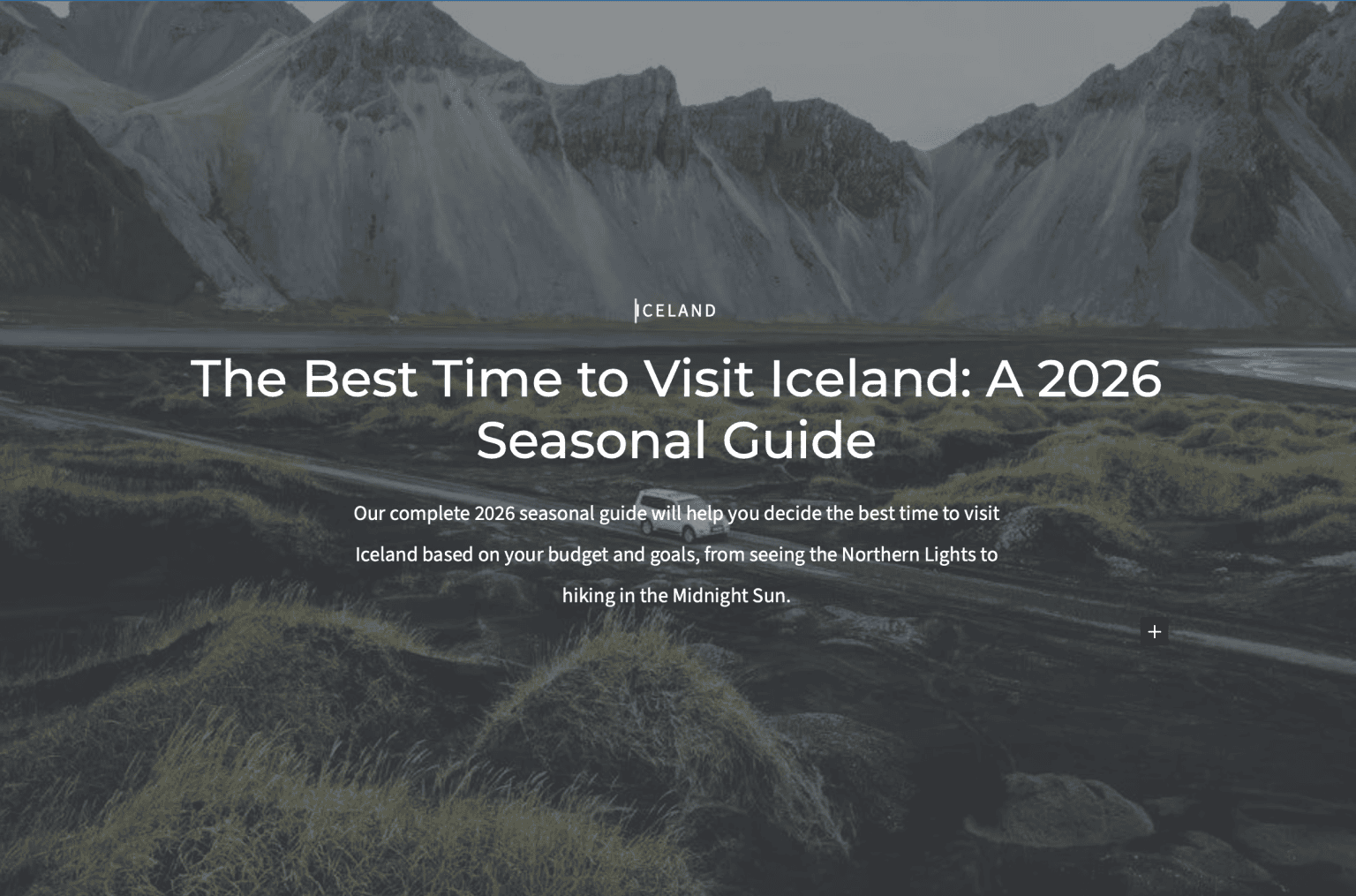 ICELAND

The Best Time to Visit Iceland: A 2026 Seasonal Guide

Our complete 2026 seasonal guide will help you decide the best time to visit Iceland based on your budget and goals, from seeing the Northern Lights to hiking in the Midnight Sun.

+